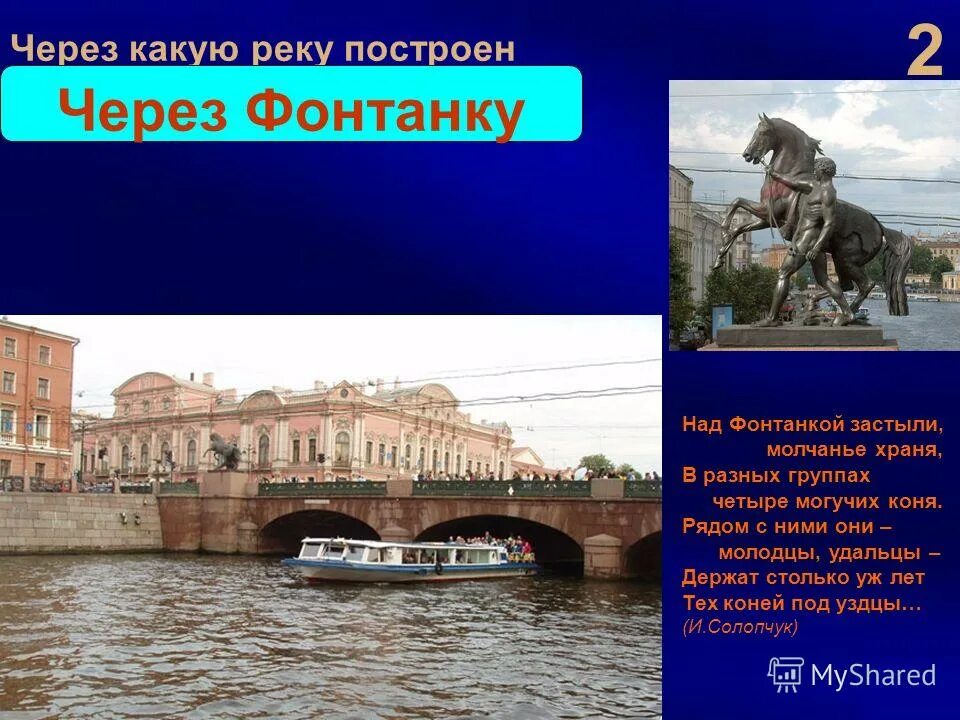 Через какую реку построен

2

Через Фонтанку

Над Фонтанкой застыли,
молчанье храня,
В разных группах
четыре могучих коня.
Рядом с ними они –
молодцы, удальцы –
Держат столько уж лет
Тех коней под уздцы…
(И.Солопчук)

MyShared